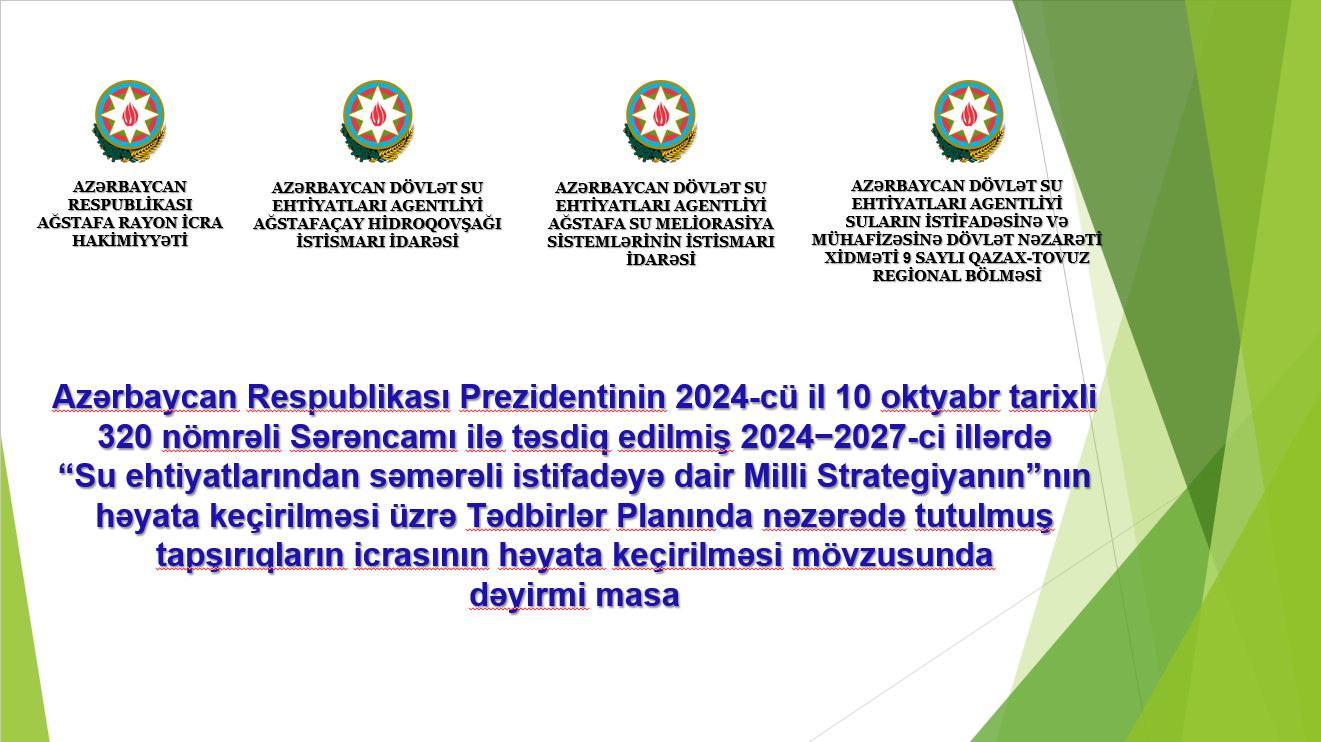 AZƏRBAYCAN RESPUBLİKASI AĞSTAFA RAYON İCRA HAKİMİYYƏTİ

AZƏRBAYCAN DÖVLƏT SU EHTİYATLARI AGENTLİYİ AĞSTAFAÇAY HİDROQOVŞAĞI İSTİSMARI İDARƏSİ

AZƏRBAYCAN DÖVLƏT SU EHTİYATLARI AGENTLİYİ AĞSTAFA SU MELİORASİYA SİSTEMLƏRİNİN İSTİSMARI İDARƏSİ

AZƏRBAYCAN DÖVLƏT SU EHTİYATLARI AGENTLİYİ SULARIN İSTİFADƏSİNƏ VƏ MÜHAFİZƏSİNƏ DÖVLƏT NƏZARƏTİ XİDMƏTİ 9 SAYLI QAZAX-TOVUZ REGİONAL BÖLMƏSİ

Azərbaycan Respublikası Prezidentinin 2024-cü il 10 oktyabr tarixli 320 nömrəli Sərəncamı ilə təsdiq edilmiş 2024−2027-ci illərdə “Su ehtiyatlarından səmərəli istifadəyə dair Milli Strategiyanın”nın həyata keçirilməsi üzrə Tədbirlər Planında nəzərədə tutulmuş tapşırıqların icrasının həyata keçirilməsi mövzusunda dəyirmi masa